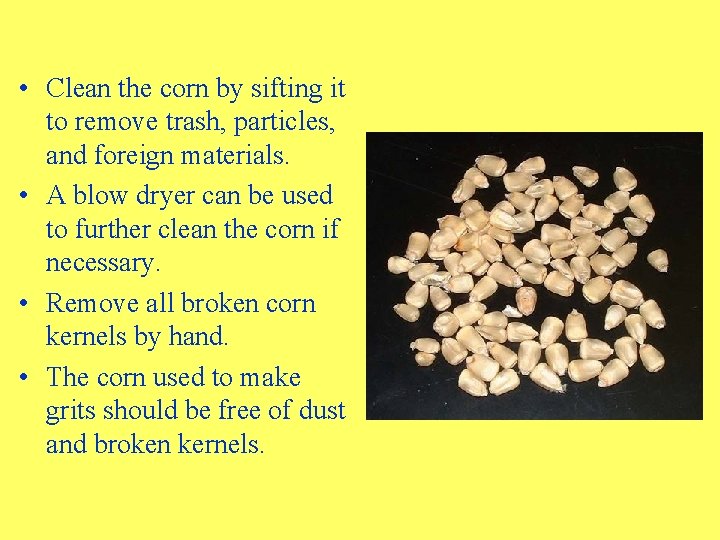 • Clean the corn by sifting it to remove trash, particles, and foreign materials.

• A blow dryer can be used to further clean the corn if necessary.

• Remove all broken corn kernels by hand.

• The corn used to make grits should be free of dust and broken kernels.